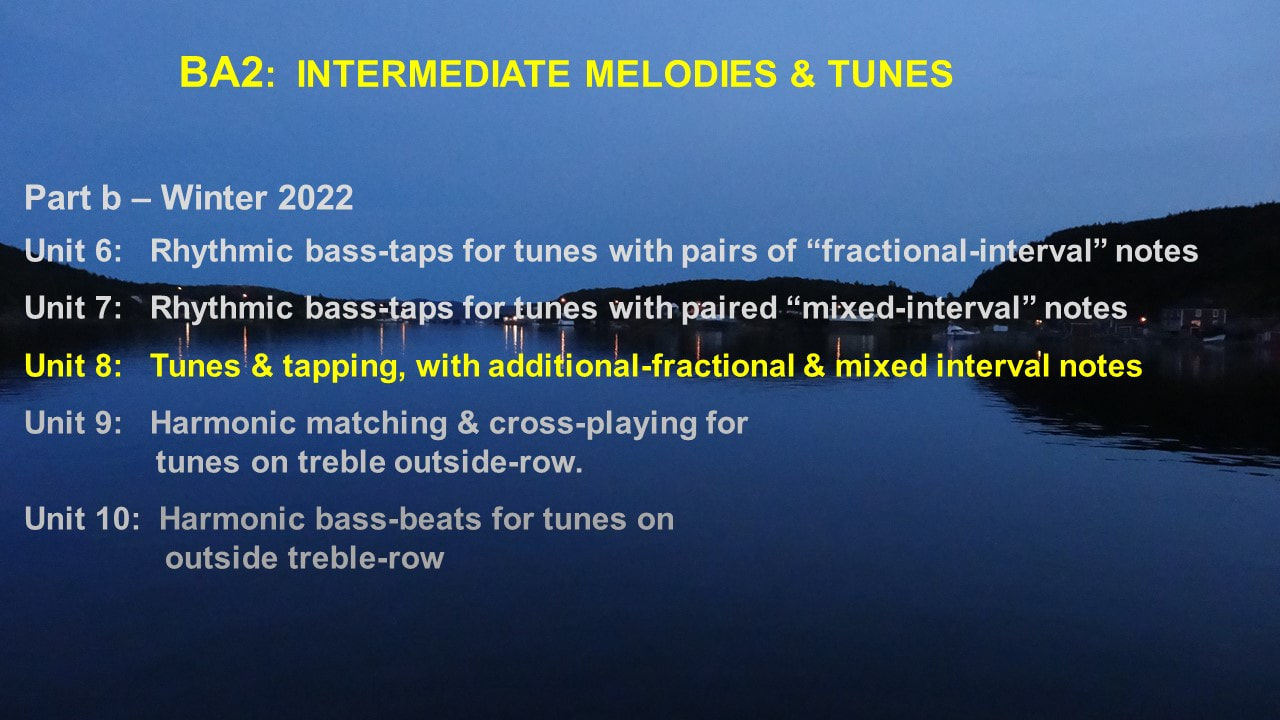 BA2: INTERMEDIATE MELODIES & TUNES

Part b – Winter 2022

Unit 6: Rhythmic bass-taps for tunes with pairs of “fractional-interval” notes

Unit 7: Rhythmic bass-taps for tunes with paired “mixed-interval” notes

Unit 8: Tunes & tapping, with additional-fractional & mixed interval notes

Unit 9: Harmonic matching & cross-playing for tunes on treble outside-row.

Unit 10: Harmonic bass-beats for tunes on outside treble-row